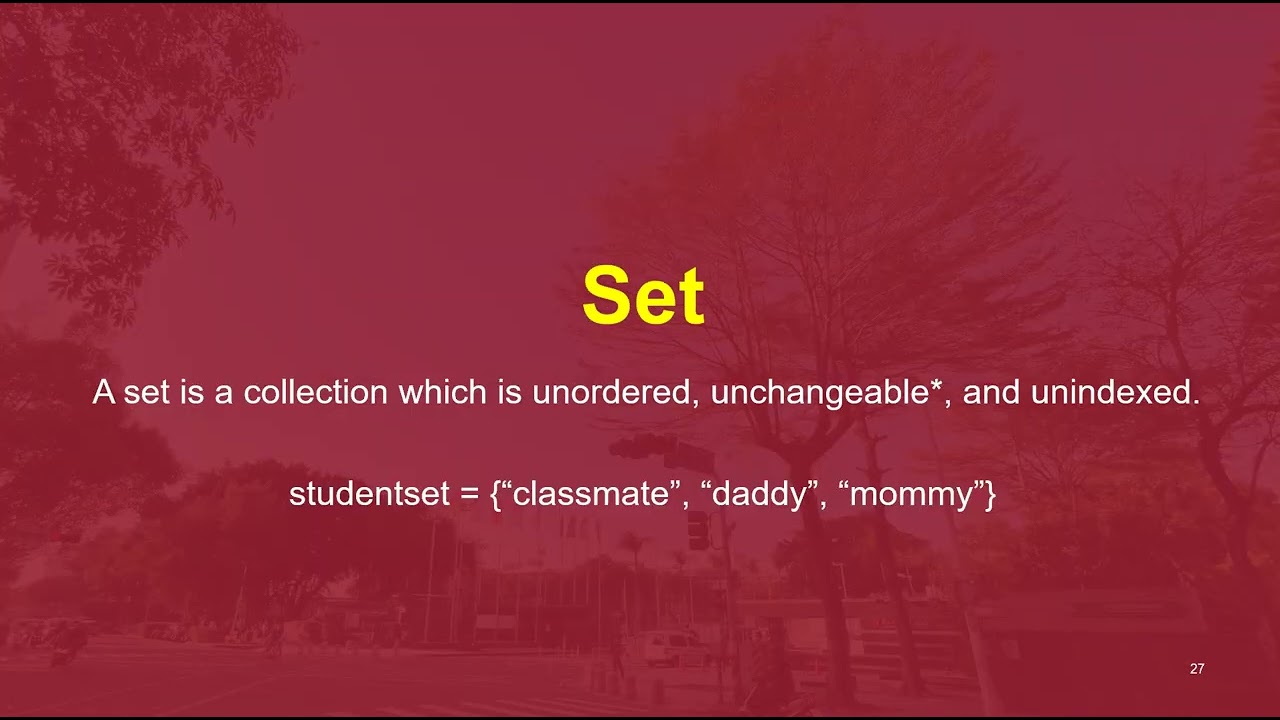 Set

A set is a collection which is unordered, unchangeable*, and unindexed.

studentset = {“classmate”, “daddy”, “mommy”}

27